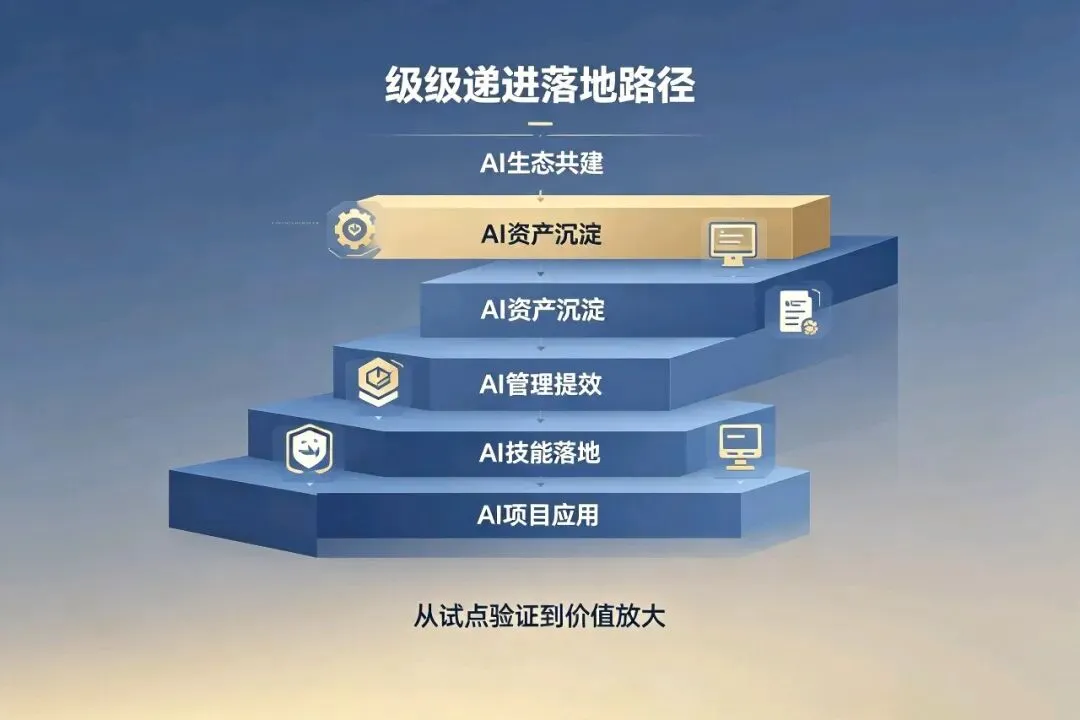 级级递进落地路径

AI生态共建

AI资产沉淀

AI资产沉淀

AI管理提效

AI技能落地

AI项目应用

从试点验证到价值放大